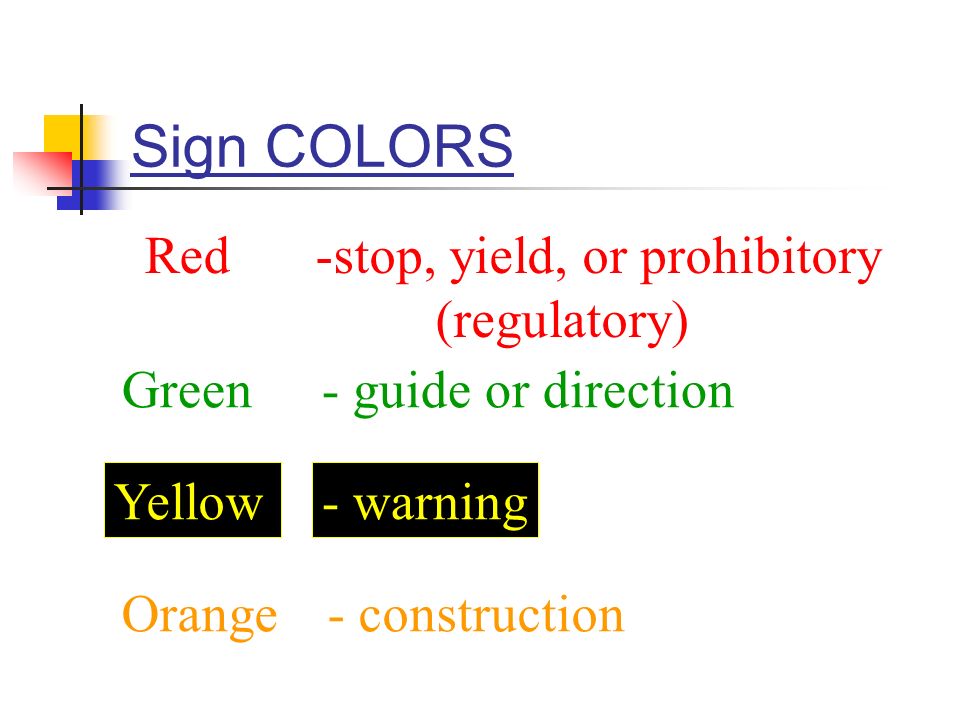 Sign COLORS

Red -stop, yield, or prohibitory (regulatory)

Green - guide or direction

Yellow - warning

Orange - construction